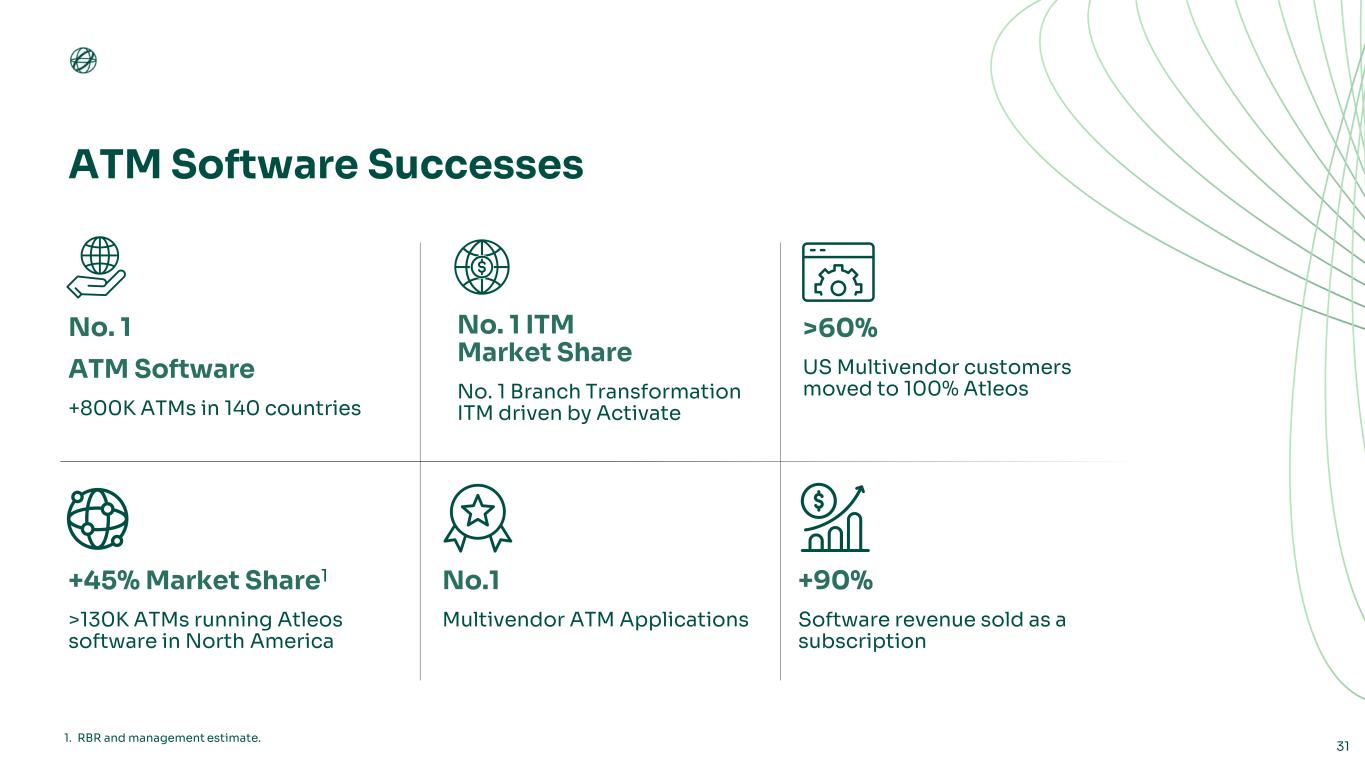 ATM Software Successes

No. 1

ATM Software

+800K ATMs in 140 countries

No. 1 ITM Market Share

No. 1 Branch Transformation ITM driven by Activate

>60%

US Multivendor customers moved to 100% Atleos

+45% Market Share$^1$

>130K ATMs running Atleos software in North America

No.1

Multivendor ATM Applications

+90%

Software revenue sold as a subscription

1. RBR and management estimate.

31